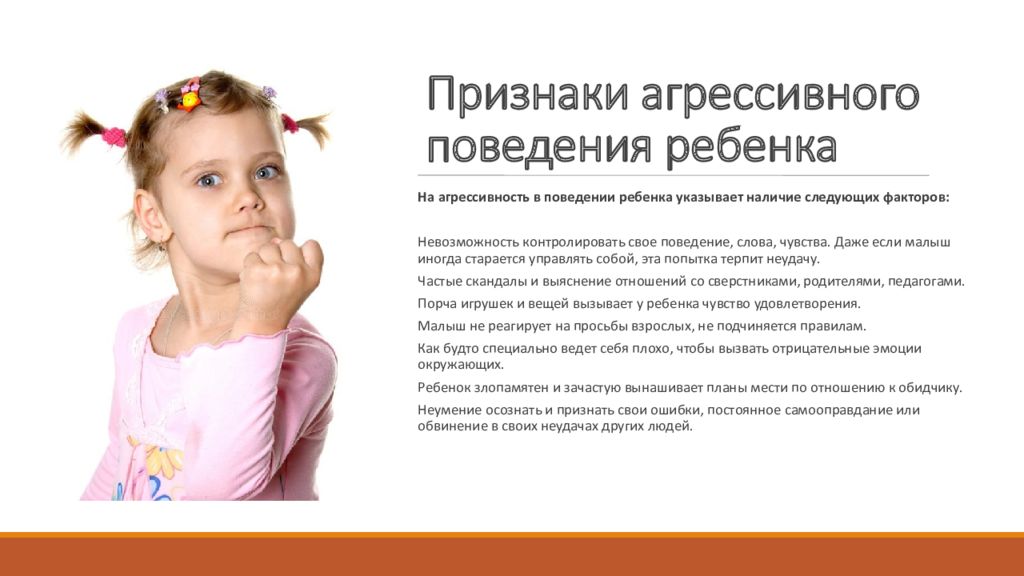 Признаки агрессивного поведения ребенка

На агрессивность в поведении ребенка указывает наличие следующих факторов:

Невозможность контролировать свое поведение, слова, чувства. Даже если малыш иногда старается управлять собой, эта попытка терпит неудачу.

Частые скандалы и выяснение отношений со сверстниками, родителями, педагогами.

Порча игрушек и вещей вызывает у ребенка чувство удовлетворения.

Малыш не реагирует на просьбы взрослых, не подчиняется правилам.

Как будто специально ведет себя плохо, чтобы вызвать отрицательные эмоции окружающих.

Ребенок злопамятен и зачастую вынашивает планы мести по отношению к обидчику.

Неумение осознать и признать свои ошибки, постоянное самооправдание или обвинение в своих неудачах других людей.